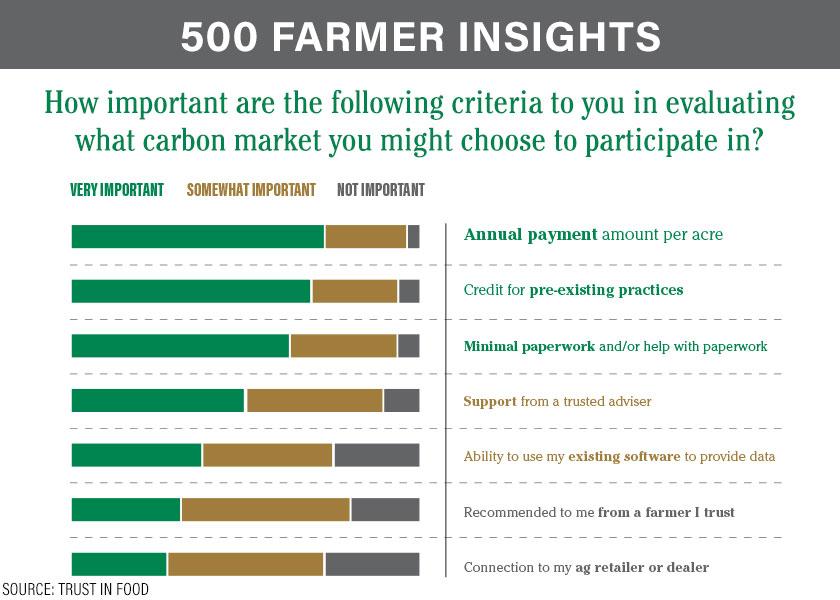 500 FARMER INSIGHTS

How important are the following criteria to you in evaluating what carbon market you might choose to participate in?

VERY IMPORTANT SOMEWHAT IMPORTANT NOT IMPORTANT

Annual payment amount per acre

Credit for pre-existing practices

Minimal paperwork and/or help with paperwork

Support from a trusted adviser

Ability to use my existing software to provide data

Recommended to me from a farmer I trust

Connection to my ag retailer or dealer

SOURCE: TRUST IN FOOD